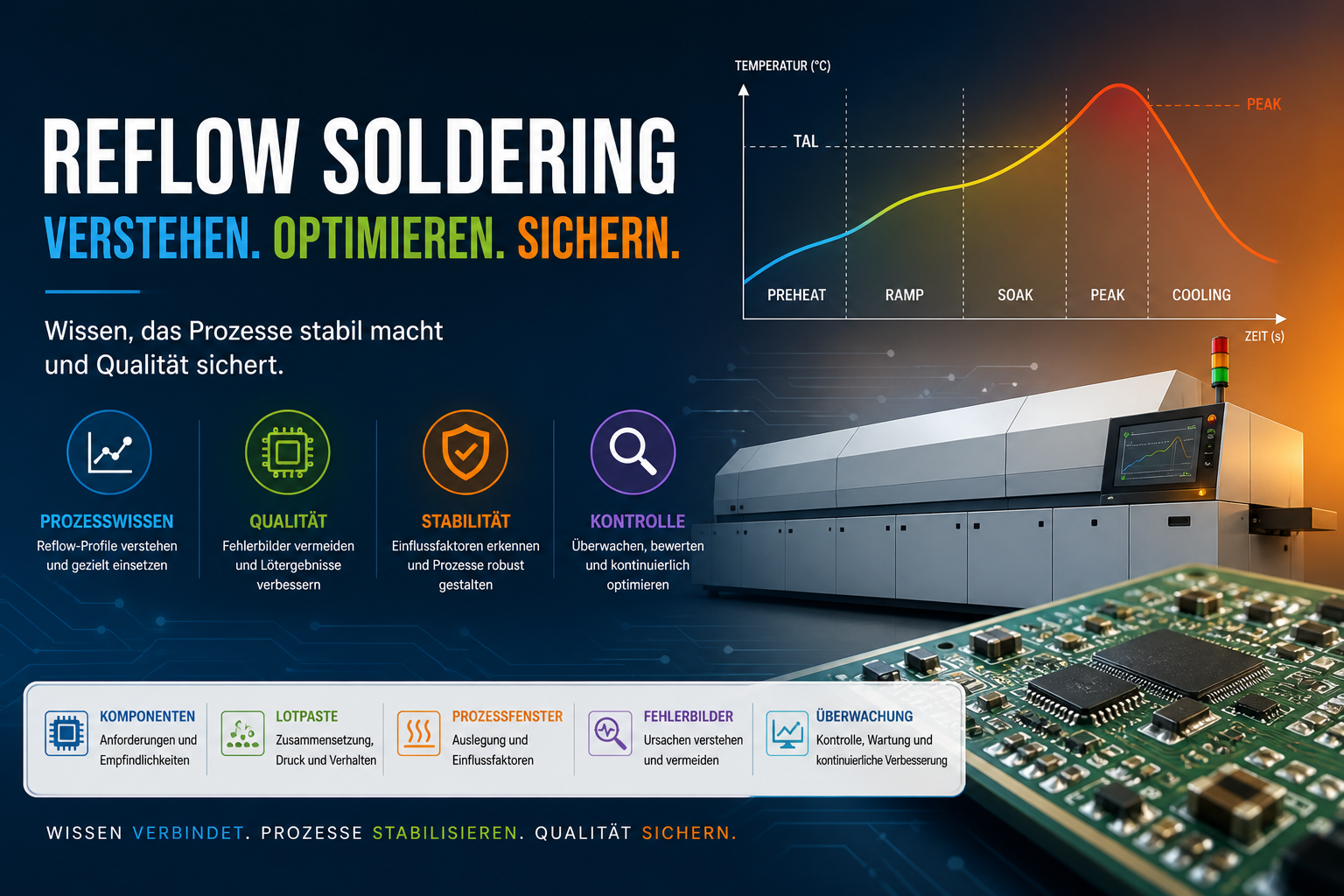 REFLOW SOLDERING

VERSTEHEN. OPTIMIEREN. SICHERN.

Wissen, das Prozesse stabil macht und Qualität sichert.

TEMPERATUR (°C)

TAL

PEAK

PREHEAT

RAMP

SOAK

PEAK

COOLING

ZEIT (s)

PROZESSWISSEN
Reflow-Profile verstehen und gezielt einsetzen

QUALITÄT
Fehlerbilder vermeiden und Lötergebnisse verbessern

STABILITÄT
Einflussfaktoren erkennen und Prozesse robust gestalten

KONTROLLE
Überwachen, bewerten und kontinuierlich optimieren

KOMPONENTEN
Anforderungen und Empfindlichkeiten

LOTPASTE
Zusammensetzung, Druck und Verhalten

PROZESSFENSTER
Auslegung und Einflussfaktoren

FEHLERBILDER
Ursachen verstehen und vermeiden

ÜBERWACHUNG
Kontrolle, Wartung und kontinuierliche Verbesserung

WISSEN VERBINDET. PROZESSE STABILISIEREN. QUALITÄT SICHERN.